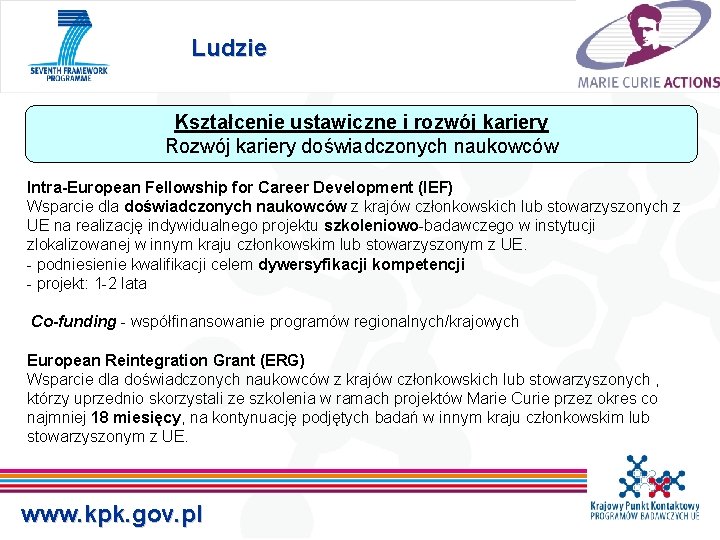 SEVENTH FRAMEWORK PROGRAMME

Ludzie

MARIE CURIE ACTIONS

Kształcenie ustawiczne i rozwój kariery
Rozwój kariery doświadczonych naukowców

Intra-European Fellowship for Career Development (IEF)
Wsparcie dla doświadczonych naukowców z krajów członkowskich lub stowarzyszonych z UE na realizację indywidualnego projektu szkoleniowo-badawczego w instytucji zlokalizowanej w innym kraju członkowskim lub stowarzyszonym z UE.
- podniesienie kwalifikacji celem dywersyfikacji kompetencji
- projekt: 1-2 lata

Co-funding - współfinansowanie programów regionalnych/krajowych

European Reintegration Grant (ERG)
Wsparcie dla doświadczonych naukowców z krajów członkowskich lub stowarzyszonych , którzy uprzednio skorzystali ze szkolenia w ramach projektów Marie Curie przez okres co najmniej 18 miesięcy, na kontynuację podjętych badań w innym kraju członkowskim lub stowarzyszonym z UE.

www.kpk.gov.pl

Krajowy Punkt Kontaktowy
PROGRAMÓW BADAWCZYCH UE